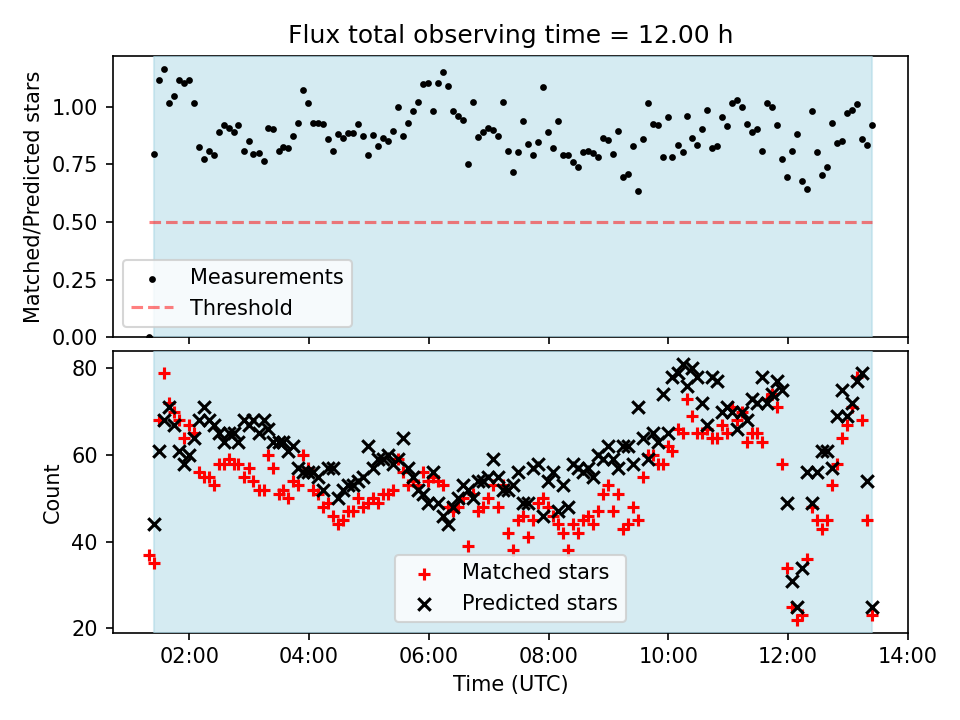 Flux total observing time = 12.00 h

Matched/Predicted stars

1.00
0.75
0.50
0.25
0.00

Measurements
Threshold

Count

80
60
40
20

Matched stars
Predicted stars

02:00
04:00
06:00
08:00
10:00
12:00
14:00

Time (UTC)